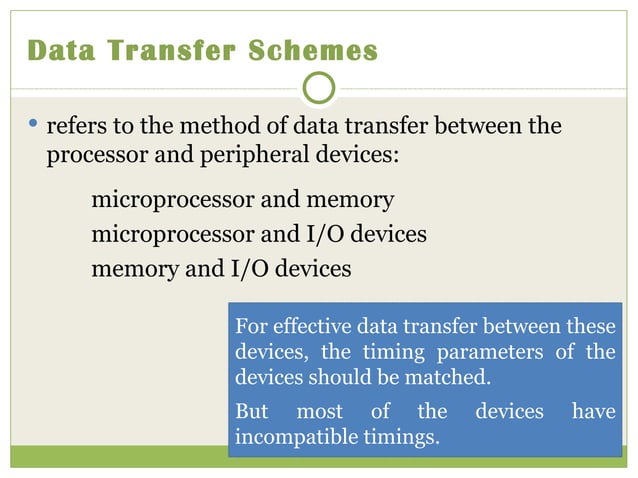 Data Transfer Schemes

• refers to the method of data transfer between the processor and peripheral devices:

microprocessor and memory
microprocessor and I/O devices
memory and I/O devices

For effective data transfer between these devices, the timing parameters of the devices should be matched.

But most of the devices have incompatible timings.